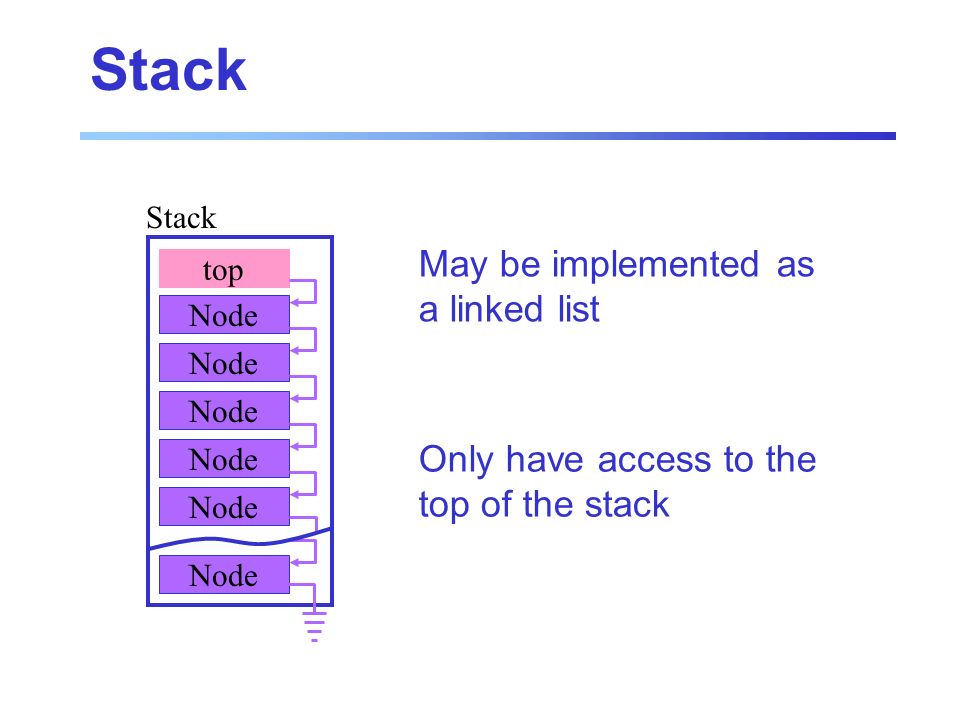 Stack

Stack

top

Node

Node

Node

Node

Node

Node

May be implemented as a linked list

Only have access to the top of the stack